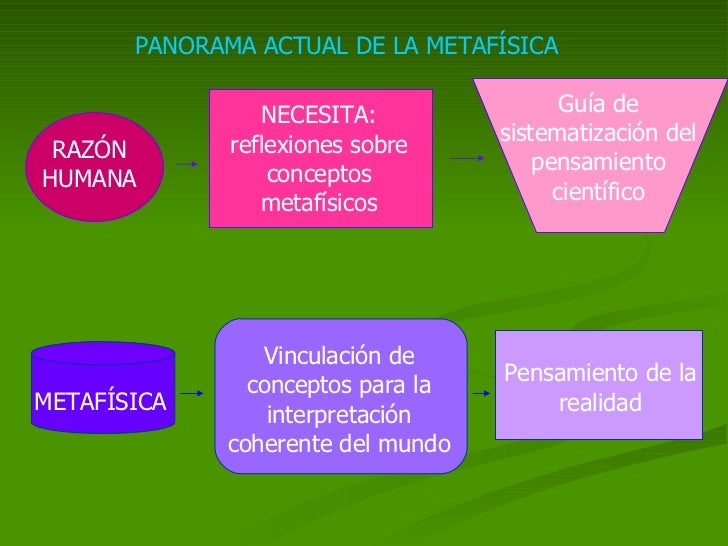 PANORAMA ACTUAL DE LA METAFÍSICA

RAZÓN HUMANA

NECESITA: reflexiones sobre conceptos metafísicos

Guía de sistematización del pensamiento científico

METAFÍSICA

Vinculación de conceptos para la interpretación coherente del mundo

Pensamiento de la realidad